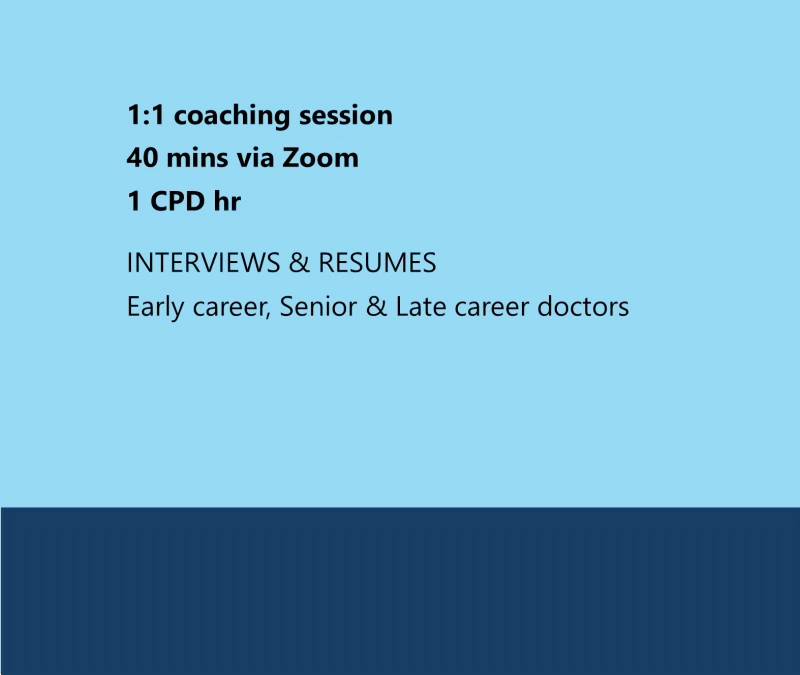 1:1 coaching session
40 mins via Zoom
1 CPD hr

INTERVIEWS & RESUMES
Early career, Senior & Late career doctors